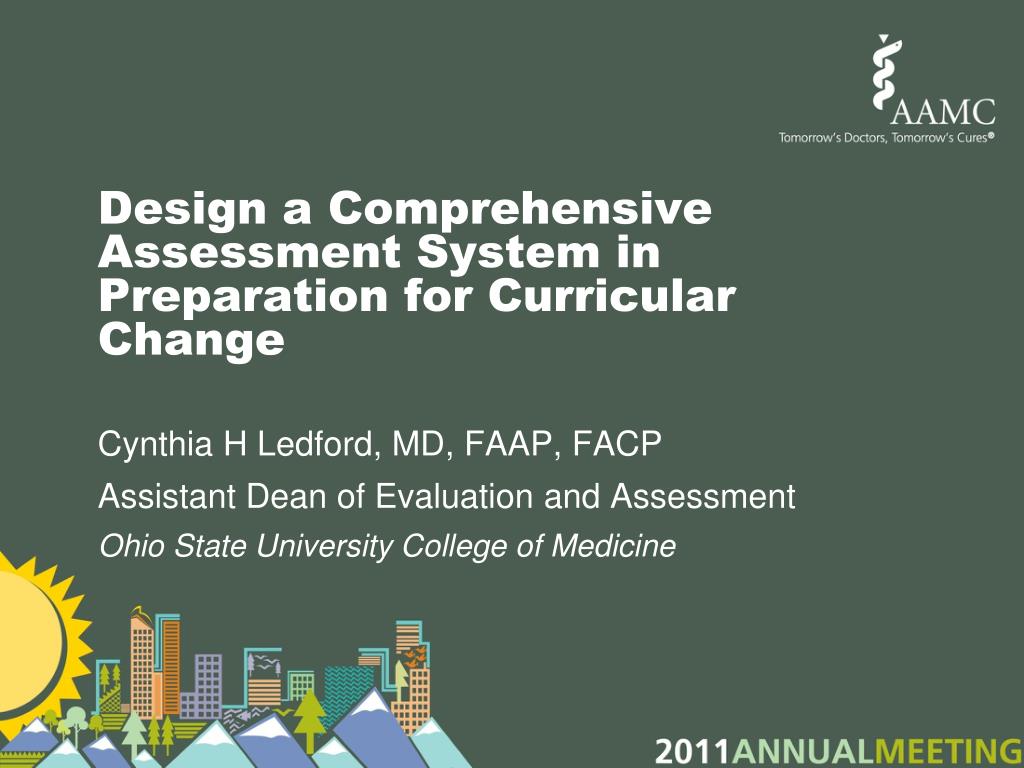 AAMC
Tomorrow's Doctors, Tomorrow's Cures®

Design a Comprehensive Assessment System in Preparation for Curricular Change

Cynthia H Ledford, MD, FAAP, FACP

Assistant Dean of Evaluation and Assessment

Ohio State University College of Medicine

2011ANNUALMEETING